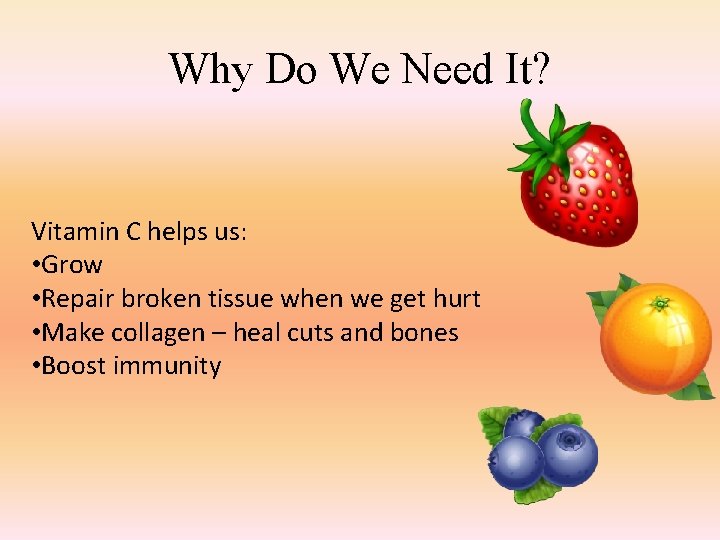 Why Do We Need It?

Vitamin C helps us:
•Grow
•Repair broken tissue when we get hurt
•Make collagen – heal cuts and bones
•Boost immunity